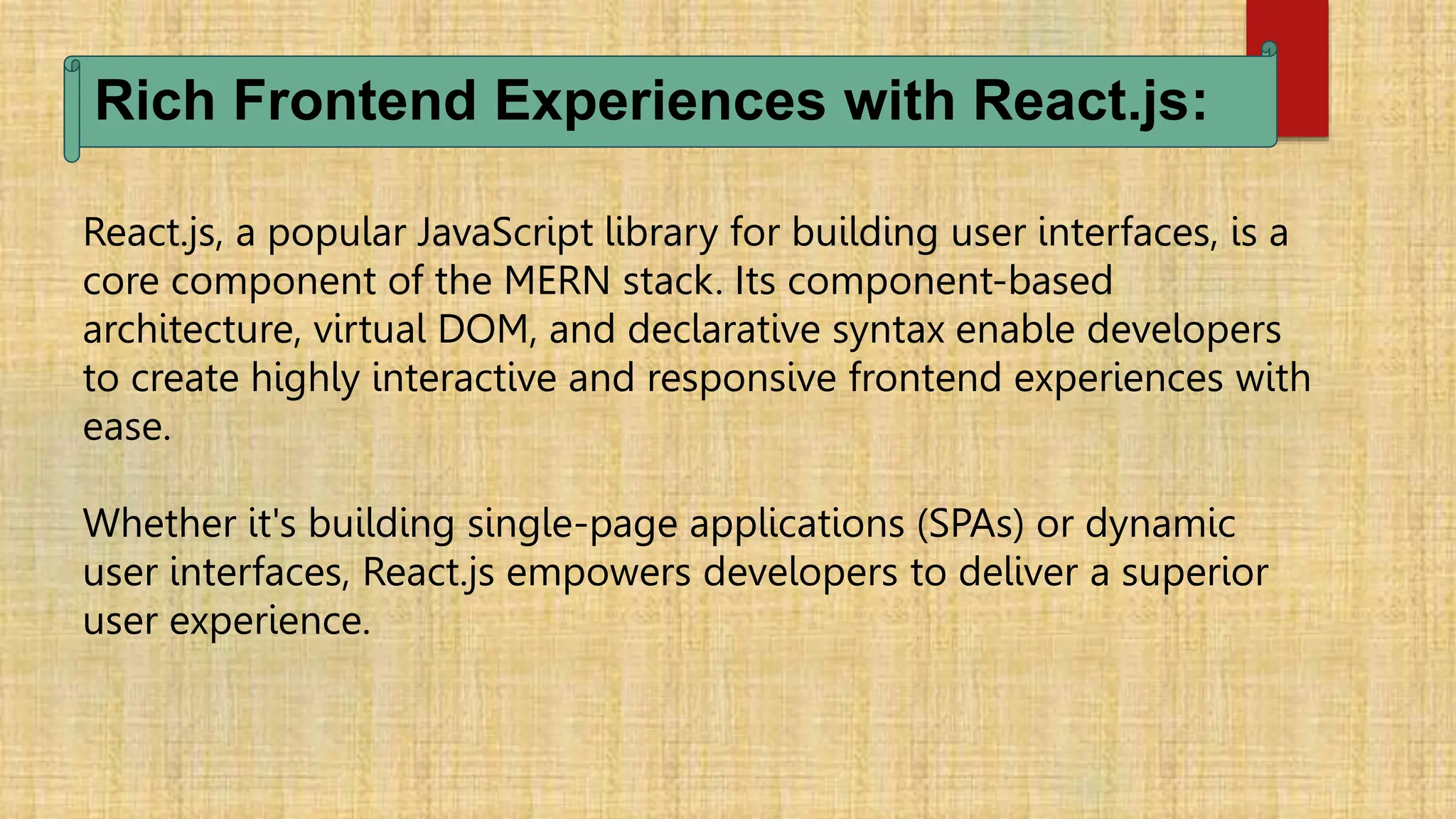 Rich Frontend Experiences with React.js:

React.js, a popular JavaScript library for building user interfaces, is a core component of the MERN stack. Its component-based architecture, virtual DOM, and declarative syntax enable developers to create highly interactive and responsive frontend experiences with ease.

Whether it's building single-page applications (SPAs) or dynamic user interfaces, React.js empowers developers to deliver a superior user experience.